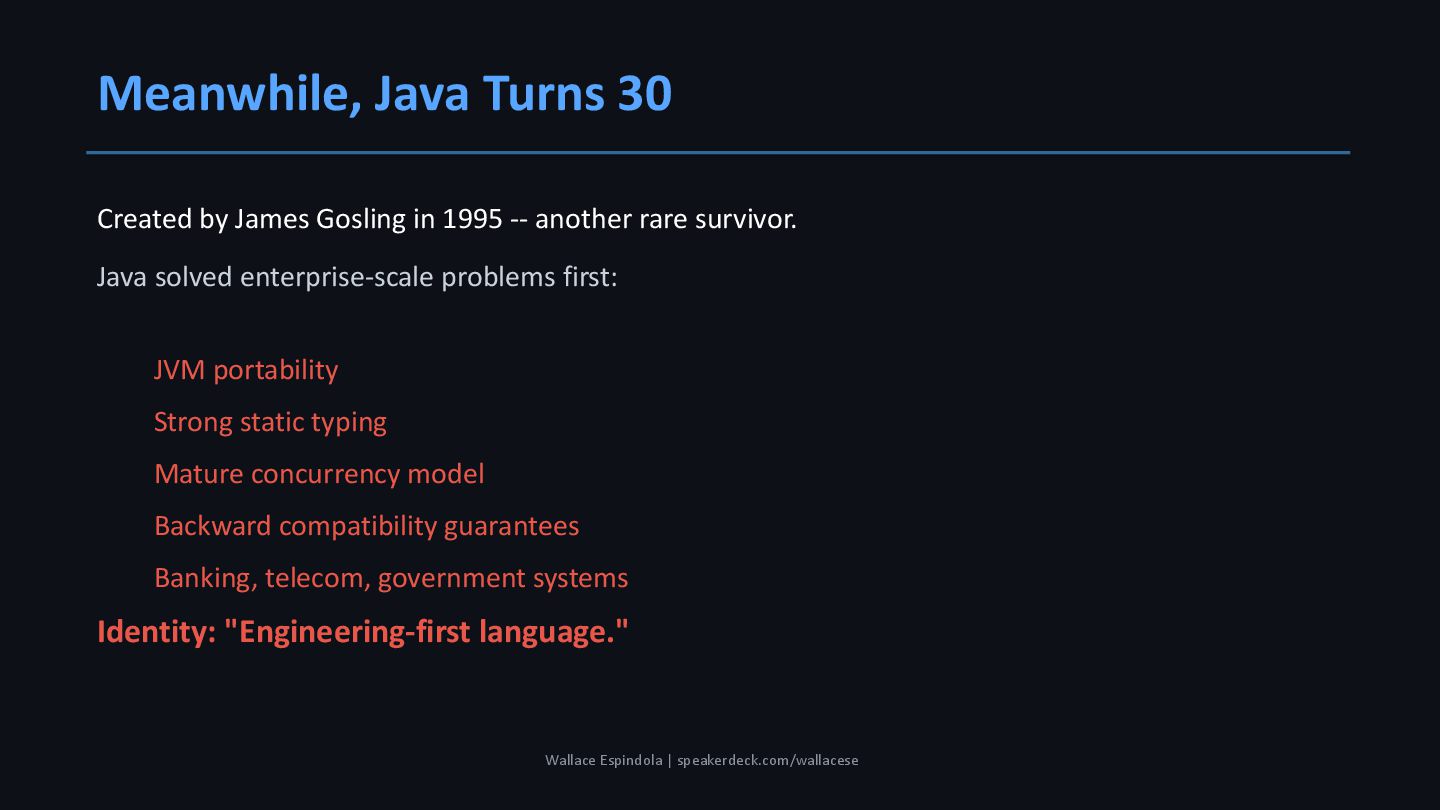 Meanwhile, Java Turns 30

Created by James Gosling in 1995 -- another rare survivor.

Java solved enterprise-scale problems first:

JVM portability

Strong static typing

Mature concurrency model

Backward compatibility guarantees

Banking, telecom, government systems

Identity: "Engineering-first language."

Wallace Espindola | speakerdeck.com/wallacese